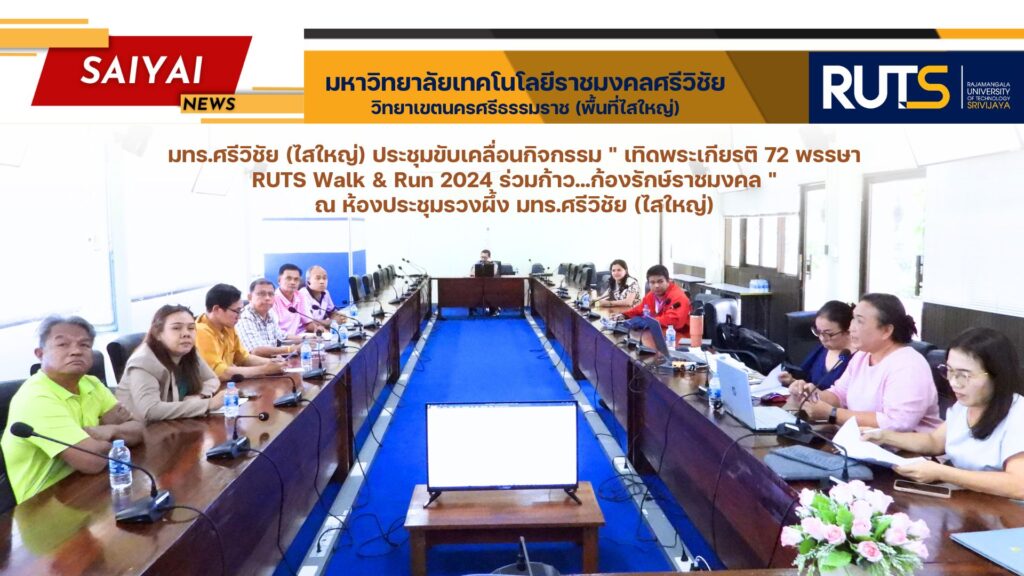 SAIYAI
NEWS

มหาวิทยาลัยเทคโนโลยีราชมงคลศรีวิชัย
วิทยาเขตนครศรีธรรมราช (พื้นที่ไสใหญ่)

RUTS
RAJAMANGALA UNIVERSITY OF TECHNOLOGY SRIVIJAYA

มทร.ศรีวิชัย (ไสใหญ่) ประชุมขับเคลื่อนกิจกรรม " เทิดพระเกียรติ 72 พรรษา RUTS Walk & Run 2024 ร่วมก้าว...ก้องรักษ์ราชมงคล "
ณ ห้องประชุมรวงผึ้ง มทร.ศรีวิชัย (ไสใหญ่)